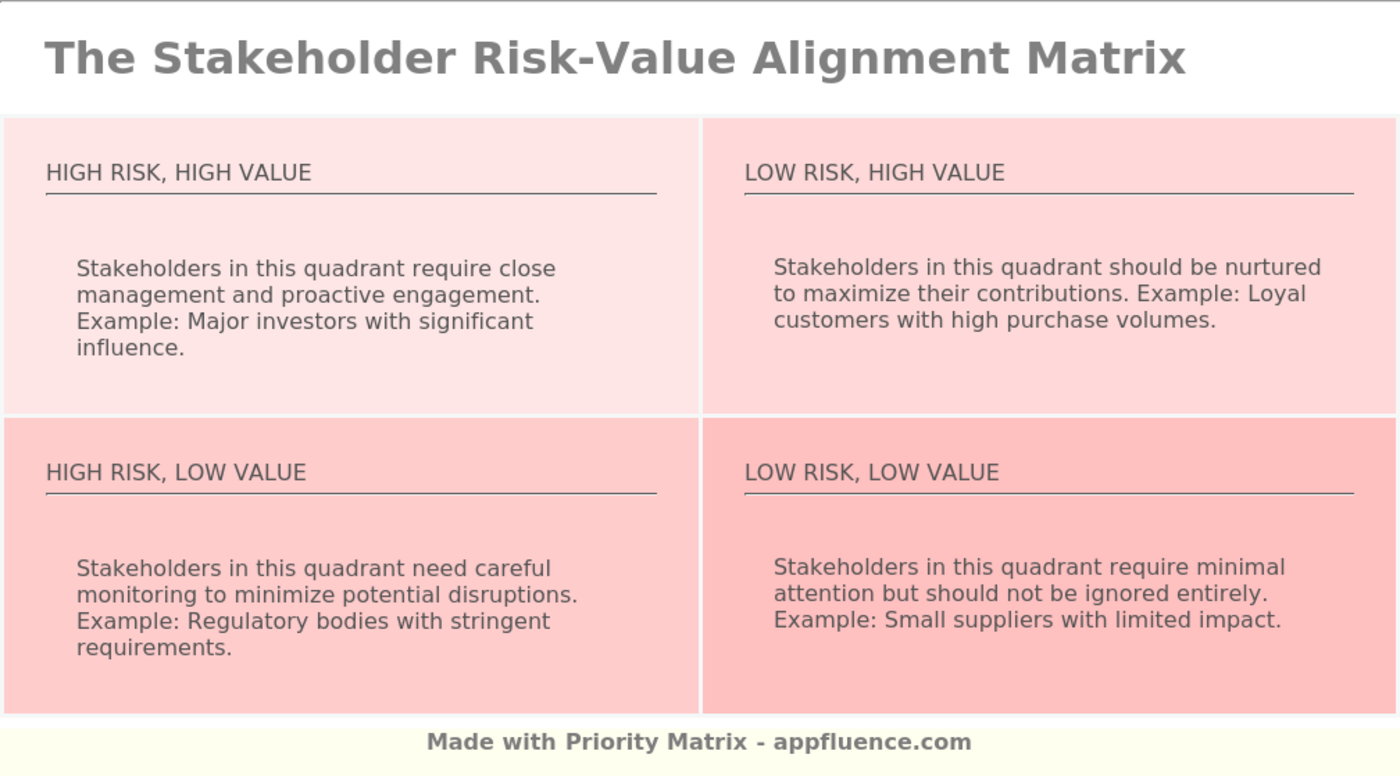 The Stakeholder Risk-Value Alignment Matrix

HIGH RISK, HIGH VALUE

Stakeholders in this quadrant require close management and proactive engagement. Example: Major investors with significant influence.

LOW RISK, HIGH VALUE

Stakeholders in this quadrant should be nurtured to maximize their contributions. Example: Loyal customers with high purchase volumes.

HIGH RISK, LOW VALUE

Stakeholders in this quadrant need careful monitoring to minimize potential disruptions. Example: Regulatory bodies with stringent requirements.

LOW RISK, LOW VALUE

Stakeholders in this quadrant require minimal attention but should not be ignored entirely. Example: Small suppliers with limited impact.

Made with Priority Matrix - appfluence.com